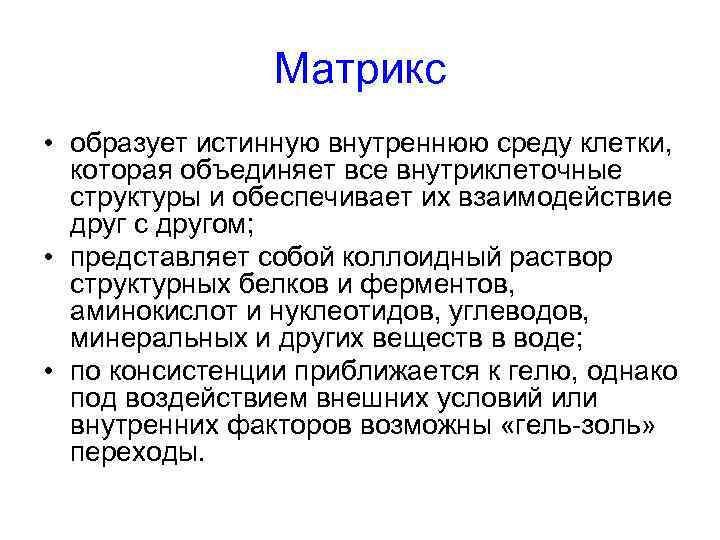 Матрикс

• образует истинную внутреннюю среду клетки, которая объединяет все внутриклеточные структуры и обеспечивает их взаимодействие друг с другом;
• представляет собой коллоидный раствор структурных белков и ферментов, аминокислот и нуклеотидов, углеводов, минеральных и других веществ в воде;
• по консистенции приближается к гелю, однако под воздействием внешних условий или внутренних факторов возможны «гель-золь» переходы.